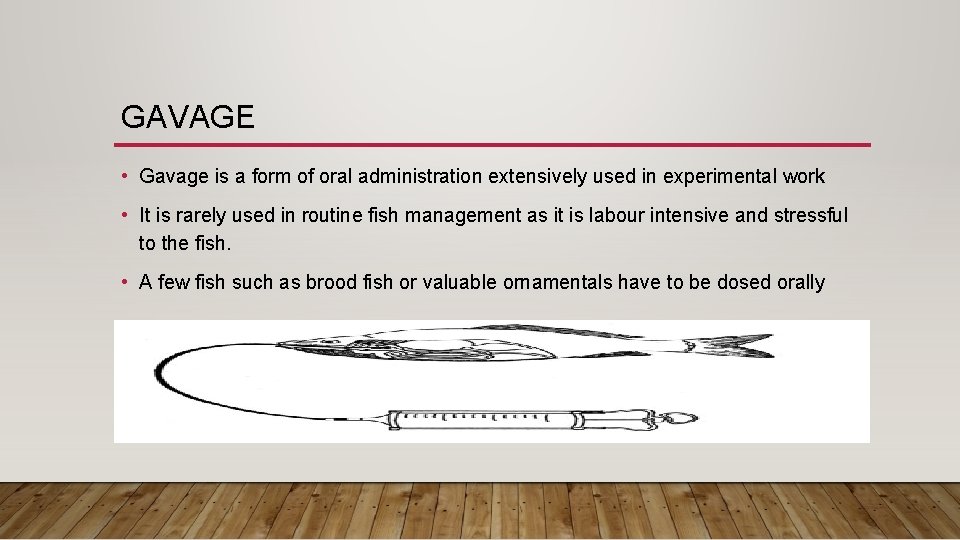 GAVAGE

• Gavage is a form of oral administration extensively used in experimental work

• It is rarely used in routine fish management as it is labour intensive and stressful to the fish.

• A few fish such as brood fish or valuable ornamentals have to be dosed orally